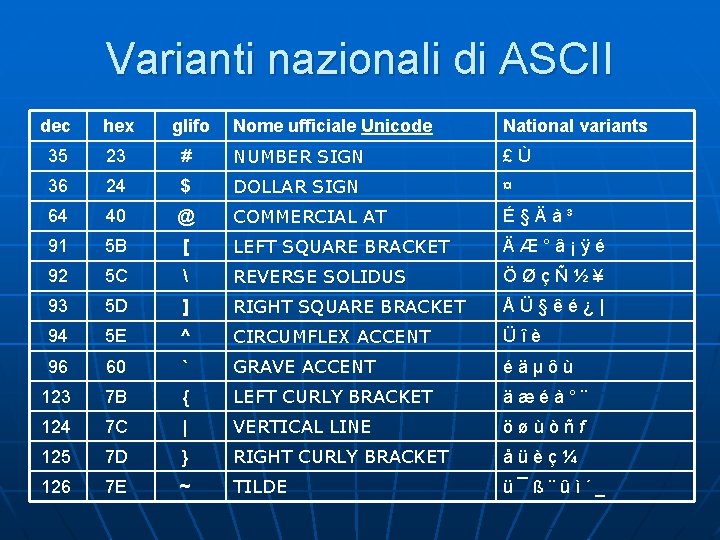 Varianti nazionali di ASCII

| dec | hex | glifo | Nome ufficiale Unicode | National variants |
|---|---|---|---|---|
| 35 | 23 | # | NUMBER SIGN | £ Ù |
| 36 | 24 | $ | DOLLAR SIGN | ¤ |
| 64 | 40 | @ | COMMERCIAL AT | É § Ä à ³ |
| 91 | 5B | [ | LEFT SQUARE BRACKET | Ä Æ ° â ¡ ÿ é |
| 92 | 5C | \ | REVERSE SOLIDUS | Ö Ø ç Ñ ½ ¥ |
| 93 | 5D | ] | RIGHT SQUARE BRACKET | Å Ü § ê é ¿ \| |
| 94 | 5E | ^ | CIRCUMFLEX ACCENT | Ü î è |
| 96 | 60 | ` | GRAVE ACCENT | é ä µ ô ù |
| 123 | 7B | { | LEFT CURLY BRACKET | ä æ é à ° ¨ |
| 124 | 7C | \| | VERTICAL LINE | ö ø ù ò ñ ƒ |
| 125 | 7D | } | RIGHT CURLY BRACKET | å ü è ç ¼ |
| 126 | 7E | ~ | TILDE | ü ¯ ß ¨ û ì ´ _ |